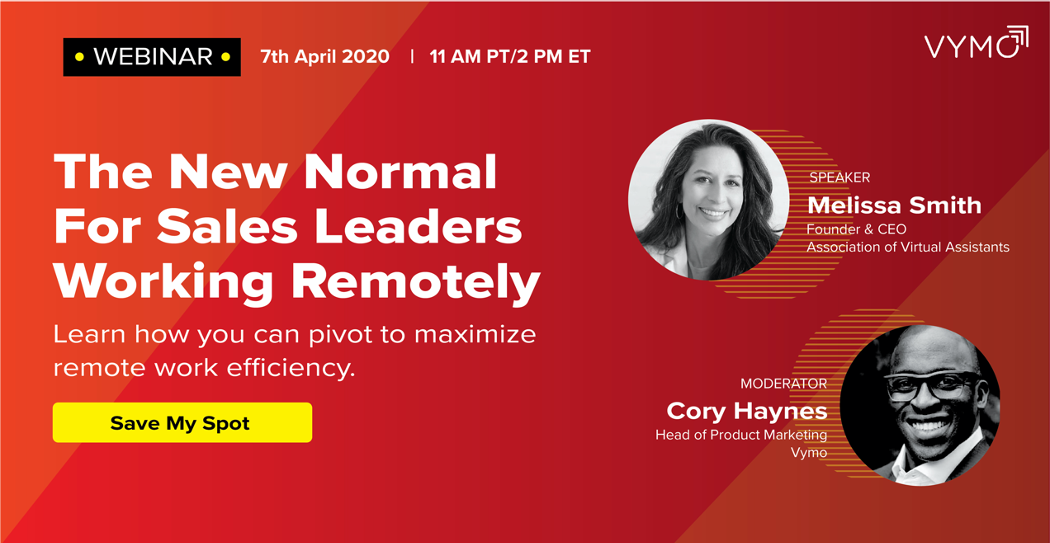 • WEBINAR • 7th April 2020 | 11 AM PT/2 PM ET

VYMO

The New Normal For Sales Leaders Working Remotely

Learn how you can pivot to maximize remote work efficiency.

Save My Spot

SPEAKER
Melissa Smith
Founder & CEO
Association of Virtual Assistants

MODERATOR
Cory Haynes
Head of Product Marketing
Vymo